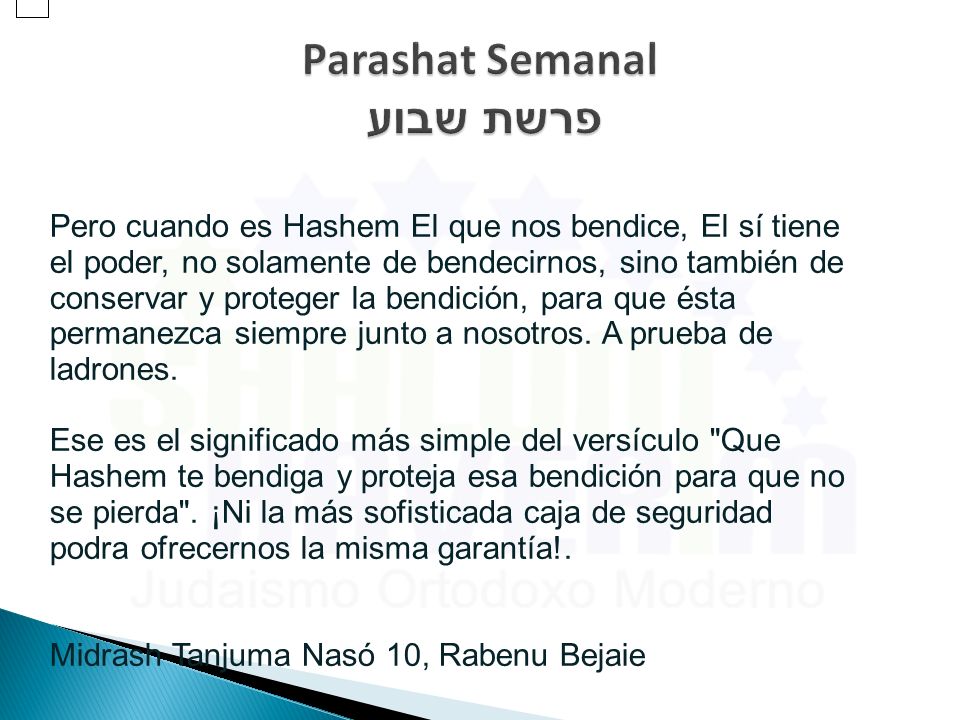 Parashat Semanal
פרשת שבוע

Pero cuando es Hashem El que nos bendice, El sí tiene el poder, no solamente de bendecirnos, sino también de conservar y proteger la bendición, para que ésta permanezca siempre junto a nosotros. A prueba de ladrones.

Ese es el significado más simple del versículo "Que Hashem te bendiga y proteja esa bendición para que no se pierda". ¡Ni la más sofisticada caja de seguridad podra ofrecernos la misma garantía!.

Judaismo Ortodoxo Moderno

Midrash Tanjuma Nasó 10, Rabenu Bejaie